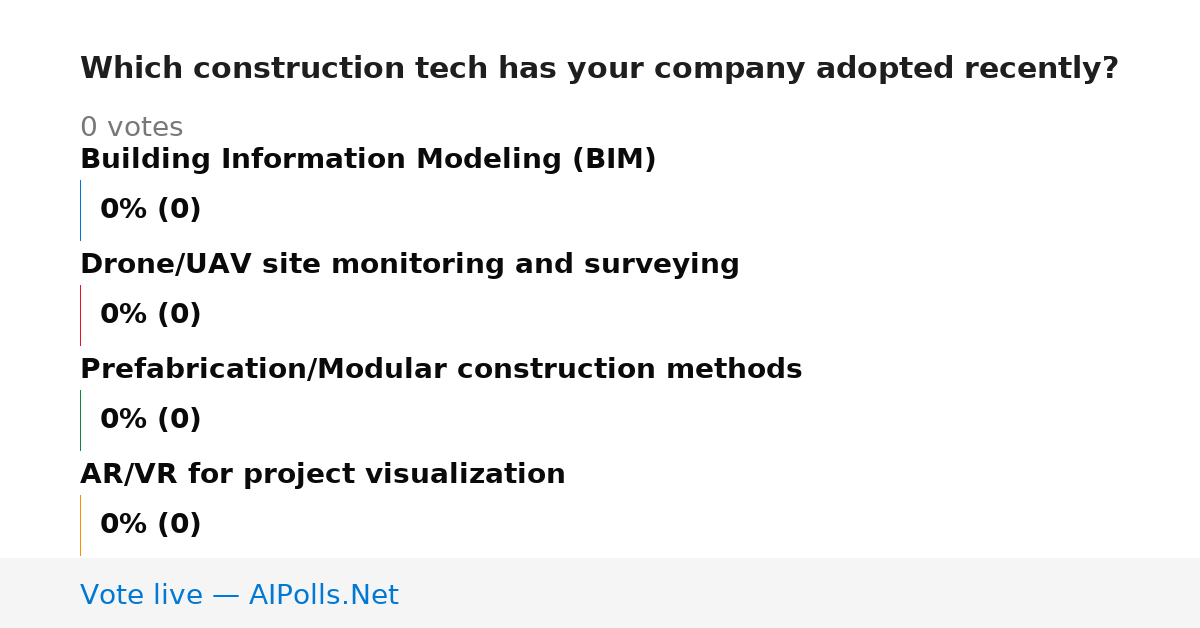 Which construction tech has your company adopted recently?

0 votes

Building Information Modeling (BIM)

0% (0)

Drone/UAV site monitoring and surveying

0% (0)

Prefabrication/Modular construction methods

0% (0)

AR/VR for project visualization

0% (0)

Vote live — AIPolls.Net